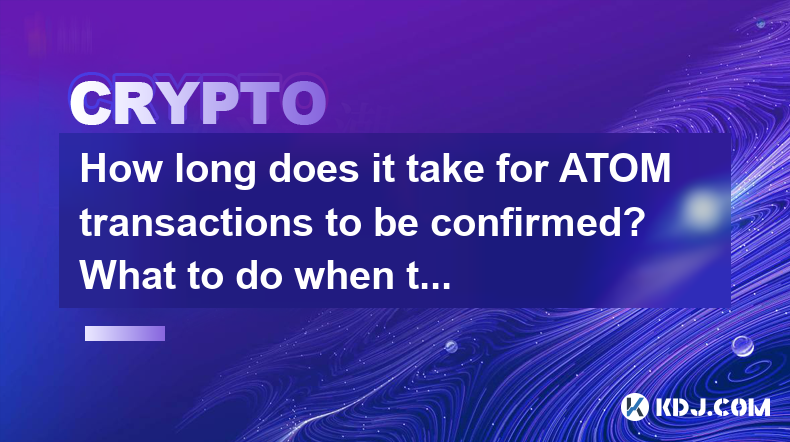 CRYPTO

How long does it take for ATOM transactions to be confirmed? What to do when t...

KDJ.COM